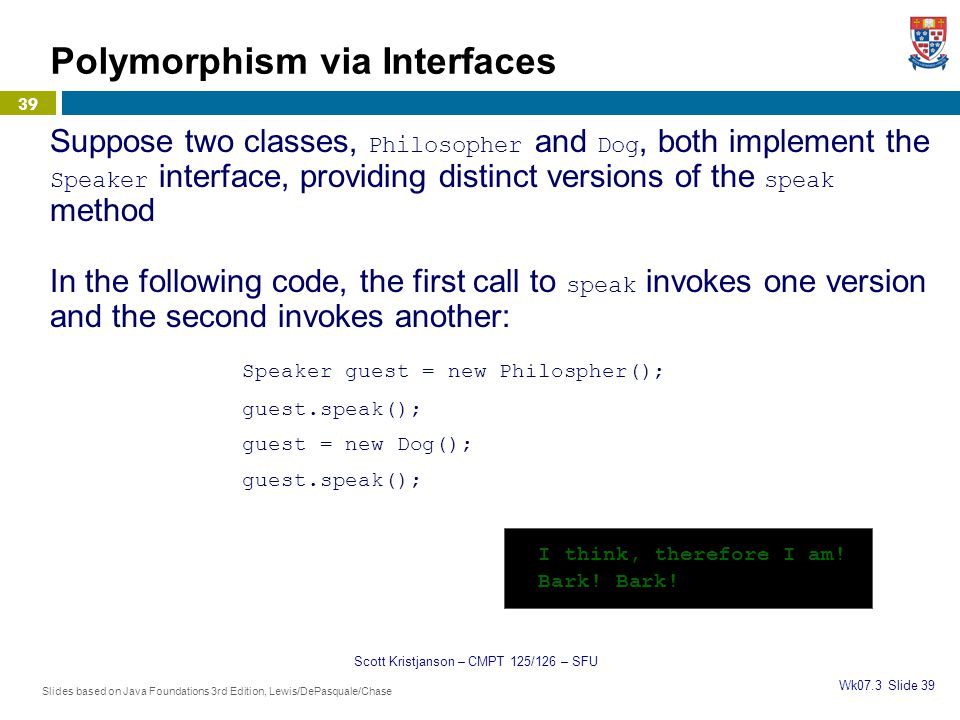 Polymorphism via Interfaces

39

Suppose two classes, Philosopher and Dog, both implement the Speaker interface, providing distinct versions of the speak method

In the following code, the first call to speak invokes one version and the second invokes another:

Speaker guest = new Philospher();
guest.speak();
guest = new Dog();
guest.speak();

I think, therefore I am!
Bark! Bark!

Scott Kristjanson – CMPT 125/126 – SFU

Slides based on Java Foundations 3rd Edition, Lewis/DePasquale/Chase

Wk07.3 Slide 39